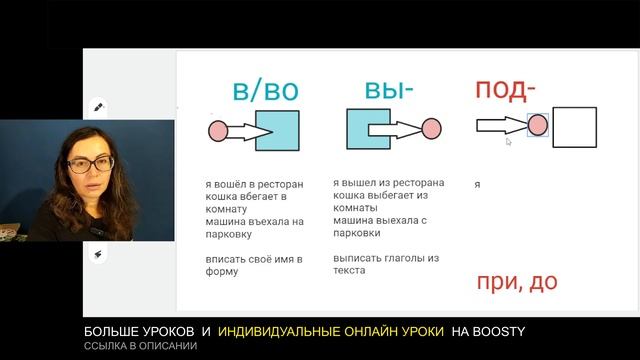 в/во

я вошёл в ресторан
кошка вбегает в комнату
машина въехала на парковку

вписать своё имя в форму

вы-

я вышел из ресторана
кошка выбегает из комнаты
машина выехала с парковки

выписать глаголы из текста

под-

я

при, до

БОЛЬШЕ УРОКОВ И ИНДИВИДУАЛЬНЫЕ ОНЛАЙН УРОКИ НА BOOSTY
ССЫЛКА В ОПИСАНИИ